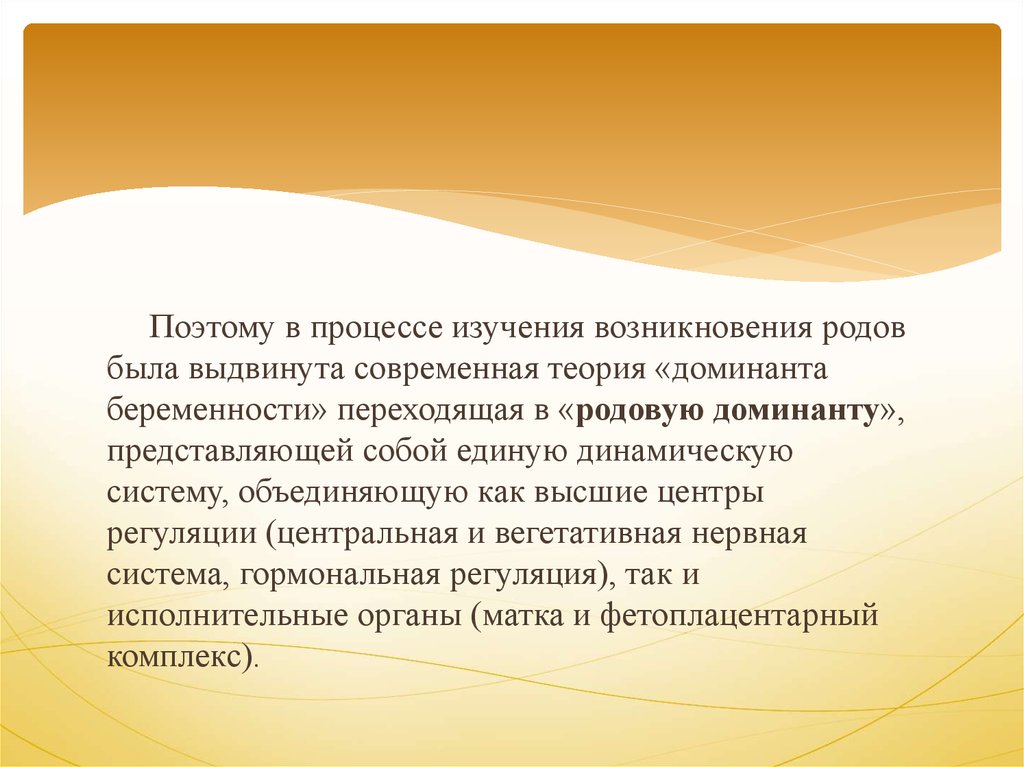 Поэтому в процессе изучения возникновения родов была выдвинута современная теория «доминанта беременности» переходящая в «родовую доминанту», представляющей собой единую динамическую систему, объединяющую как высшие центры регуляции (центральная и вегетативная нервная система, гормональная регуляция), так и исполнительные органы (матка и фетоплацентарный комплекс).